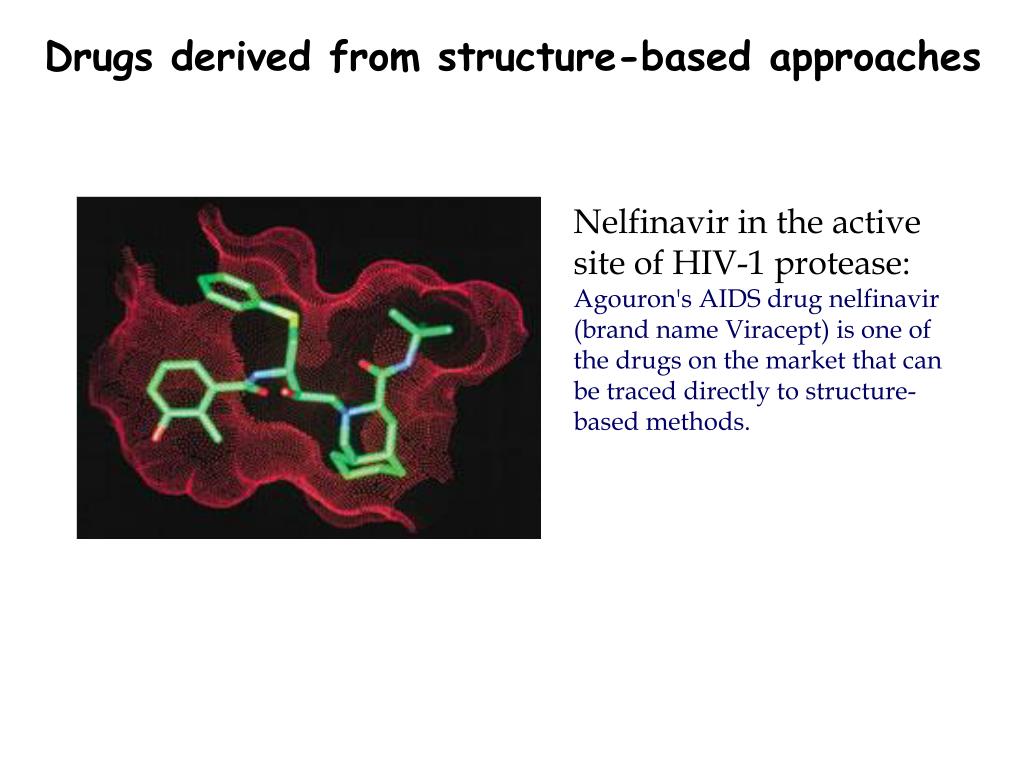 Drugs derived from structure-based approaches

Nelfinavir in the active site of HIV-1 protease:
Agouron's AIDS drug nelfinavir (brand name Viracept) is one of the drugs on the market that can be traced directly to structure-based methods.